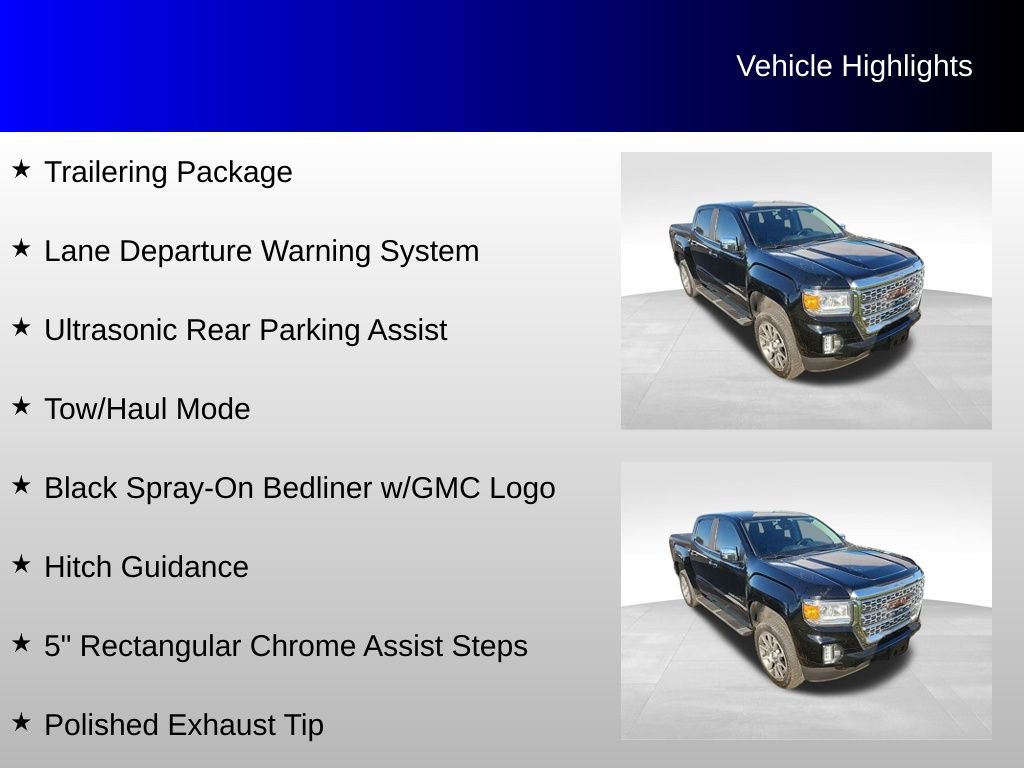 Vehicle Highlights

★ Trailering Package

★ Lane Departure Warning System

★ Ultrasonic Rear Parking Assist

★ Tow/Haul Mode

★ Black Spray-On Bedliner w/GMC Logo

★ Hitch Guidance

★ 5" Rectangular Chrome Assist Steps

★ Polished Exhaust Tip